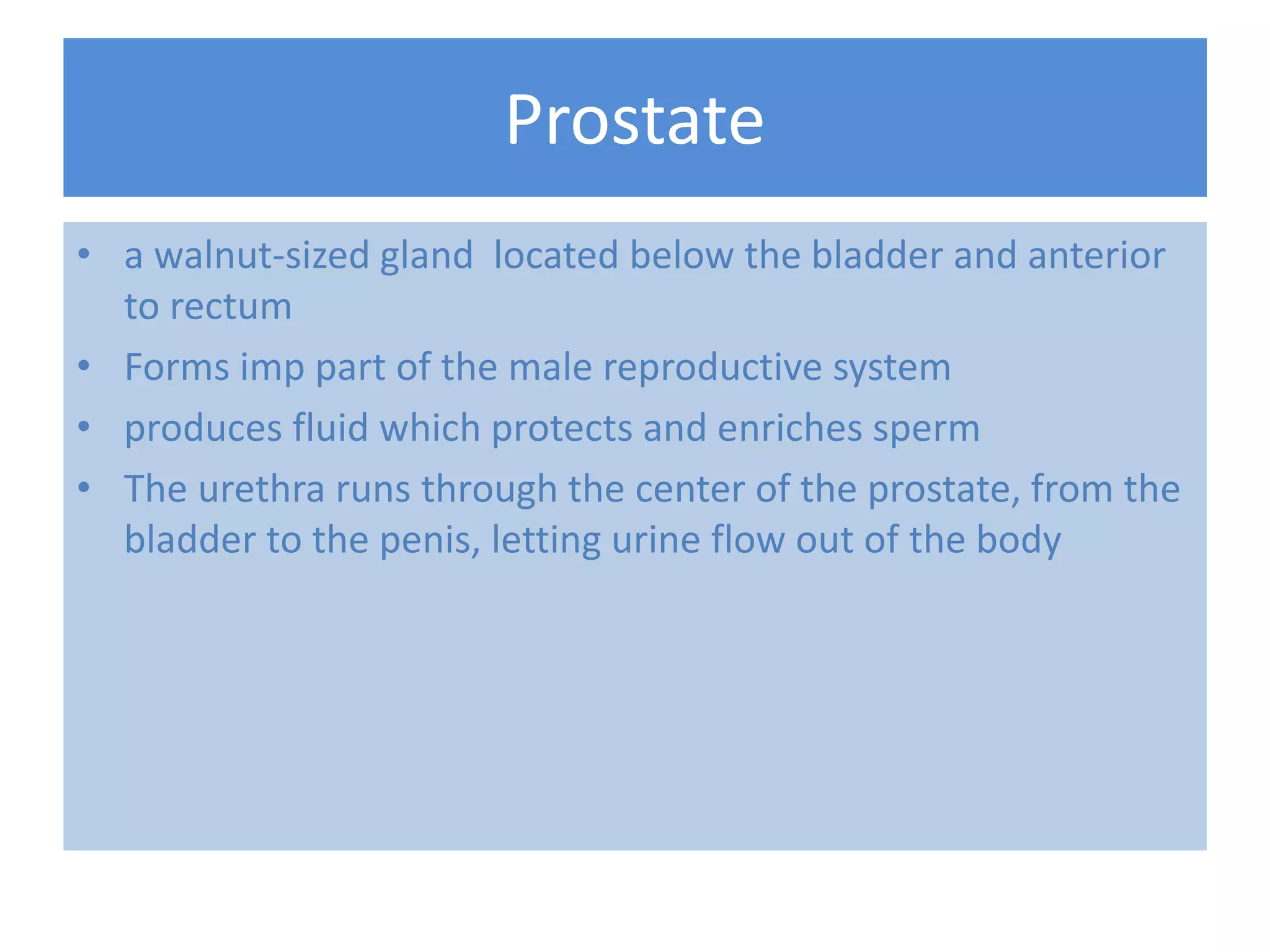 Prostate

• a walnut-sized gland located below the bladder and anterior to rectum
• Forms imp part of the male reproductive system
• produces fluid which protects and enriches sperm
• The urethra runs through the center of the prostate, from the bladder to the penis, letting urine flow out of the body